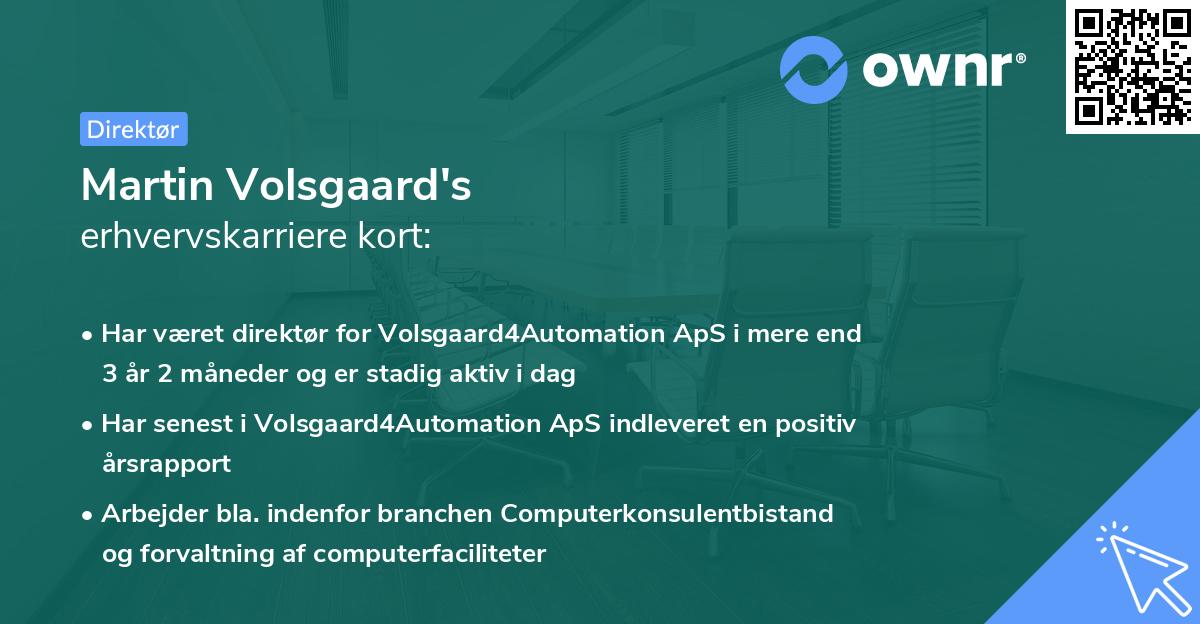 ownr®

Direktør

Martin Volsgaard's
erhvervskarriere kort:

• Har været direktør for Volsgaard4Automation ApS i mere end 3 år 2 måneder og er stadig aktiv i dag

• Har senest i Volsgaard4Automation ApS indleveret en positiv årsrapport

• Arbejder bla. indenfor branchen Computerkonsulentbistand og forvaltning af computerfaciliteter